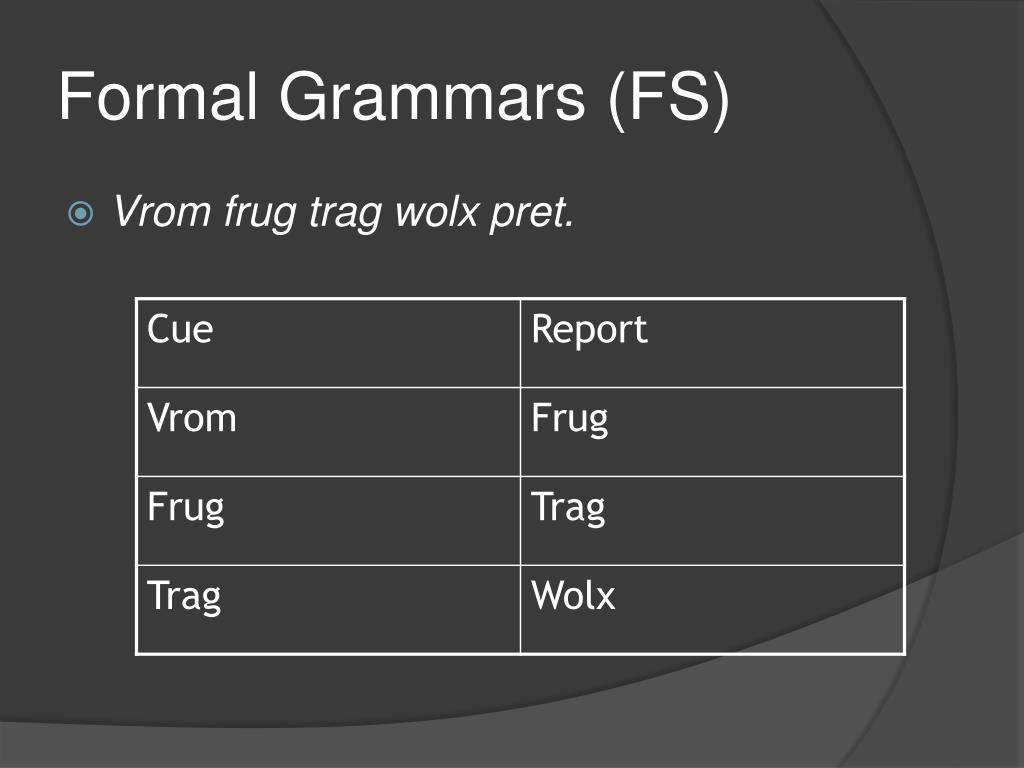 Formal Grammars (FS)

Vrom frug trag wolx pret.

| Cue | Report |
|---|---|
| Vrom | Frug |
| Frug | Trag |
| Trag | Wolx |